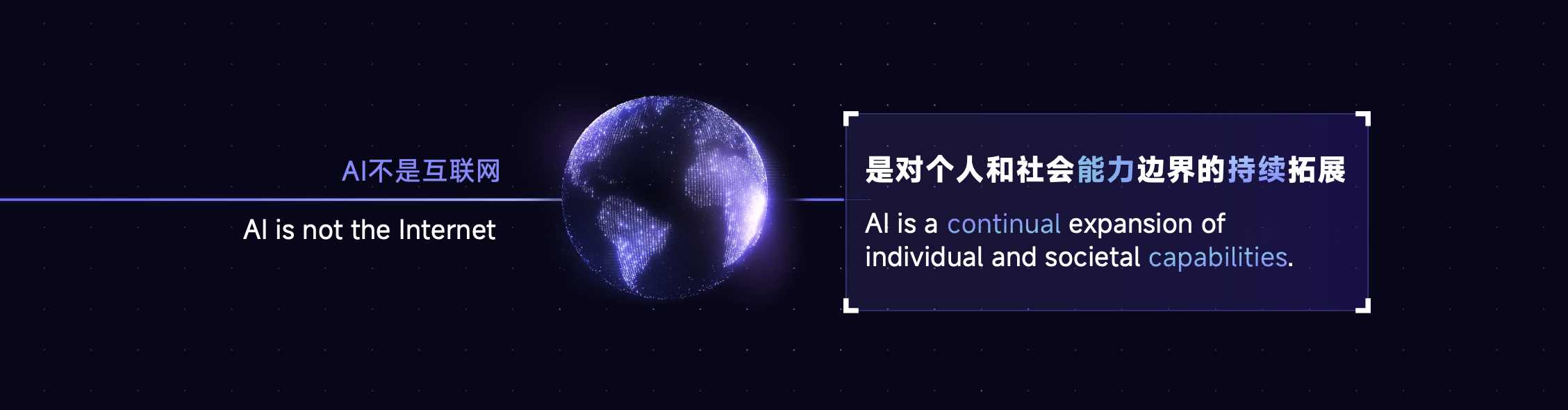 AI不是互联网

AI is not the Internet

是对个人和社会能力边界的持续拓展

AI is a continual expansion of individual and societal capabilities.